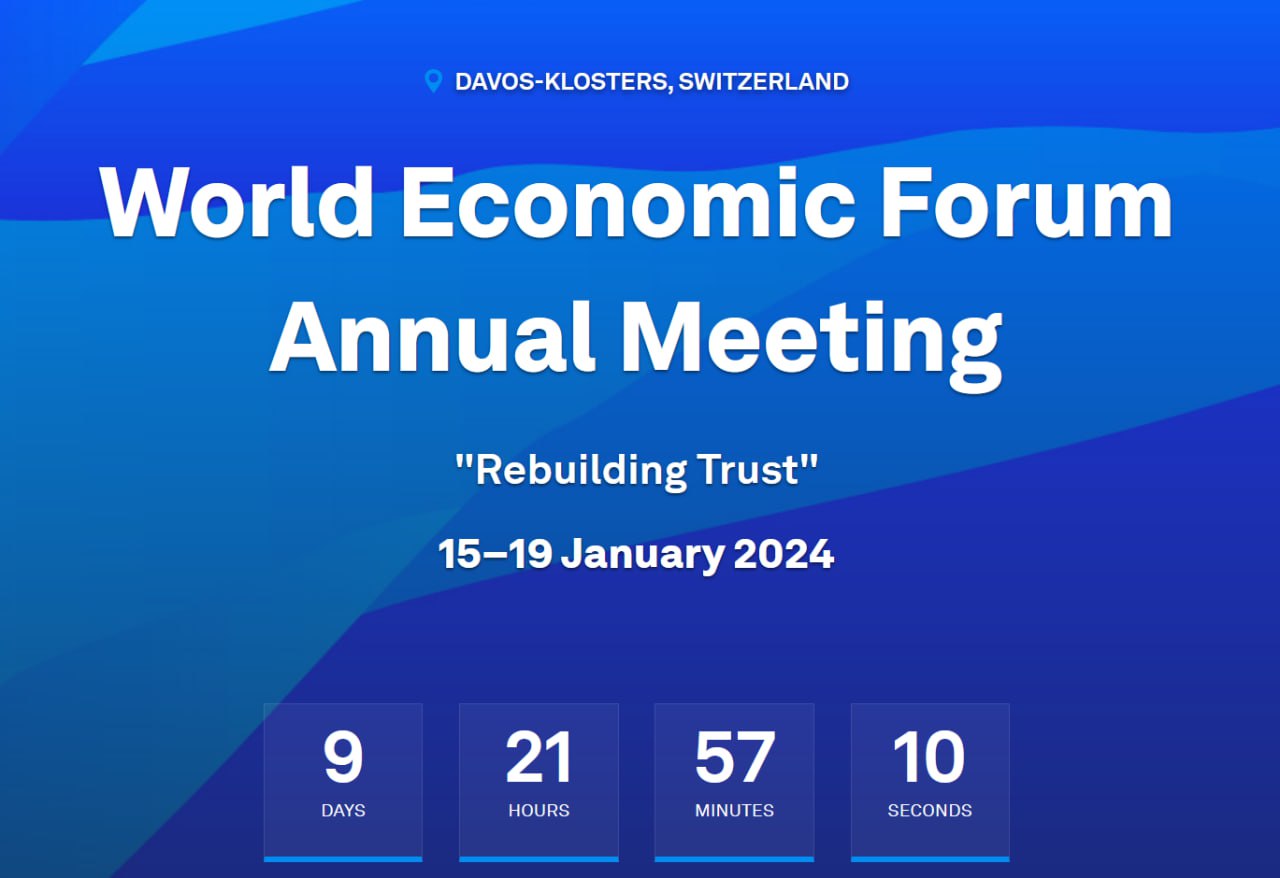 DAVOS-KLOSTERS, SWITZERLAND

World Economic Forum Annual Meeting

"Rebuilding Trust"

15–19 January 2024

9
DAYS

21
HOURS

57
MINUTES

10
SECONDS